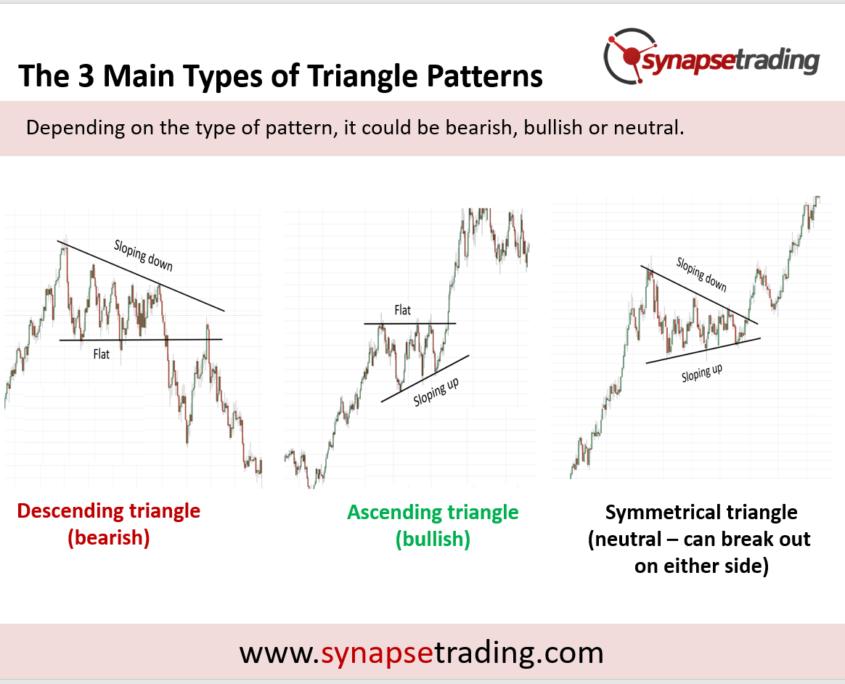 The 3 Main Types of Triangle Patterns

synapsetrading

Depending on the type of pattern, it could be bearish, bullish or neutral.

Sloping down

Flat

Descending triangle (bearish)

Flat

Sloping up

Ascending triangle (bullish)

Sloping down

Sloping up

Symmetrical triangle (neutral – can break out on either side)

www.synapsetrading.com